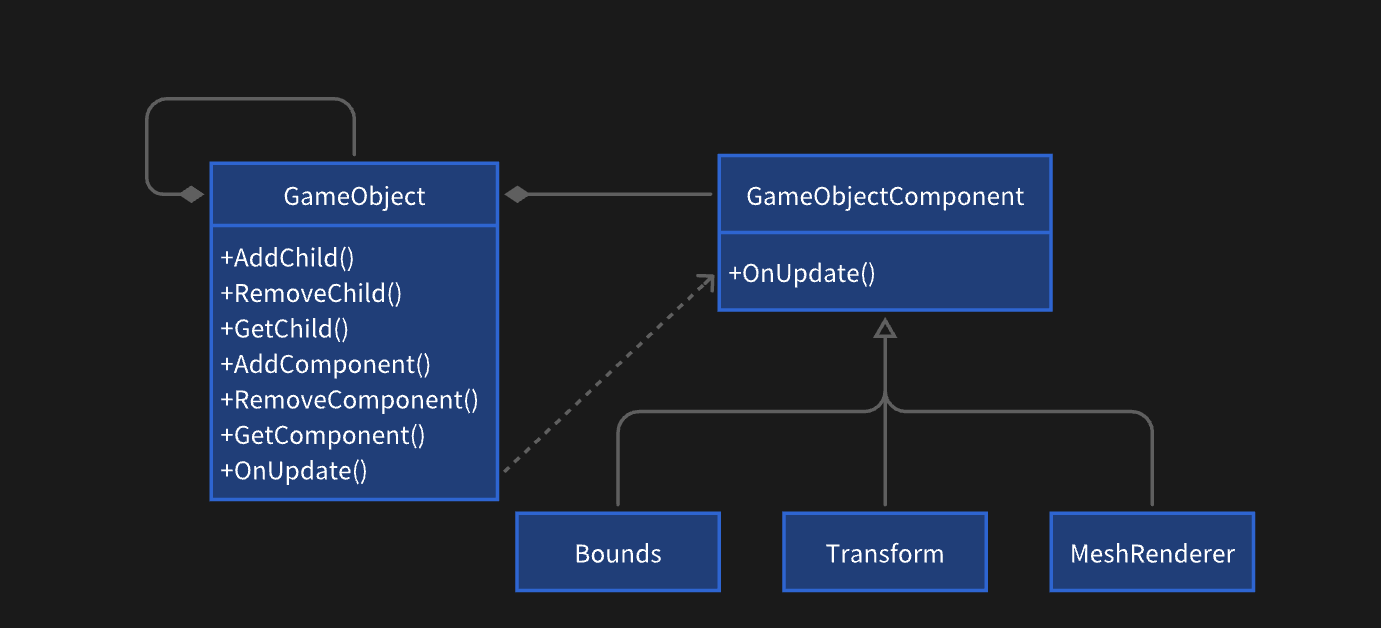 GameObject

+AddChild()
+RemoveChild()
+GetChild()
+AddComponent()
+RemoveComponent()
+GetComponent()
+OnUpdate()

GameObjectComponent

+OnUpdate()

Bounds

Transform

MeshRenderer